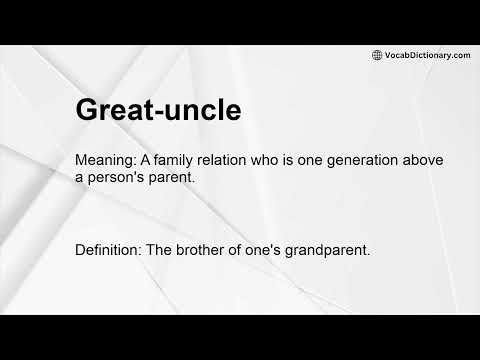 VocabDictionary.com

Great-uncle

Meaning: A family relation who is one generation above a person's parent.

Definition: The brother of one's grandparent.